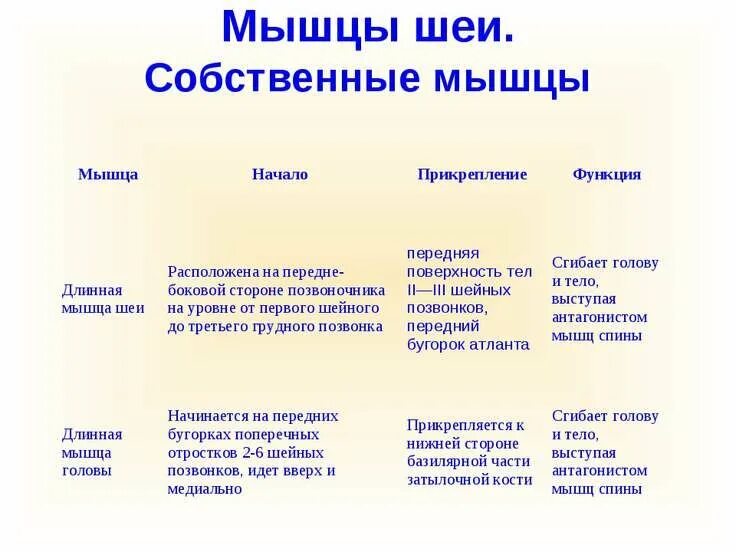 Мышцы шеи.
Собственные мышцы

| Мышца | Начало | Прикрепление | Функция |
|---|---|---|---|
| Длинная мышца шеи | Расположена на передне-боковой стороне позвоночника на уровне от первого шейного до третьего грудного позвонка | передняя поверхность тел II—III шейных позвонков, передний бугорок атланта | Сгибает голову и тело, выступая антагонистом мышц спины |
| Длинная мышца головы | Начинается на передних бугорках поперечных отростков 2-6 шейных позвонков, идет вверх и медиально | Прикрепляется к нижней стороне базилярной части затылочной кости | Сгибает голову и тело, выступая антагонистом мышц спины |